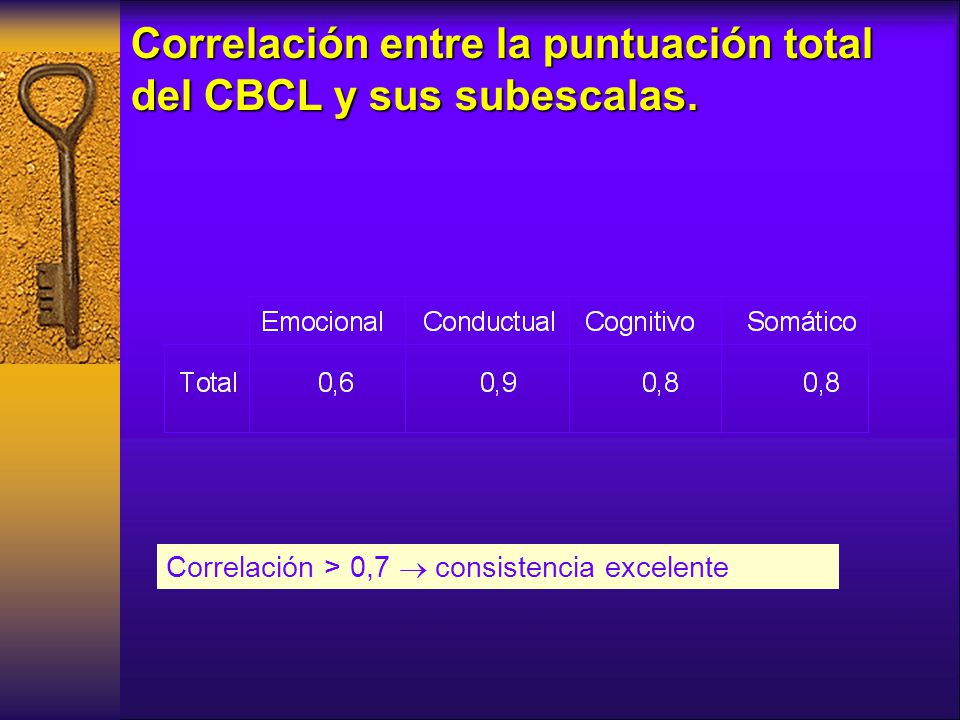 Correlación entre la puntuación total del CBCL y sus subescalas.

| | Emocional | Conductual | Cognitivo | Somático |
|---|---|---|---|---|
| Total | 0,6 | 0,9 | 0,8 | 0,8 |

Correlación > 0,7 $\rightarrow$ consistencia excelente